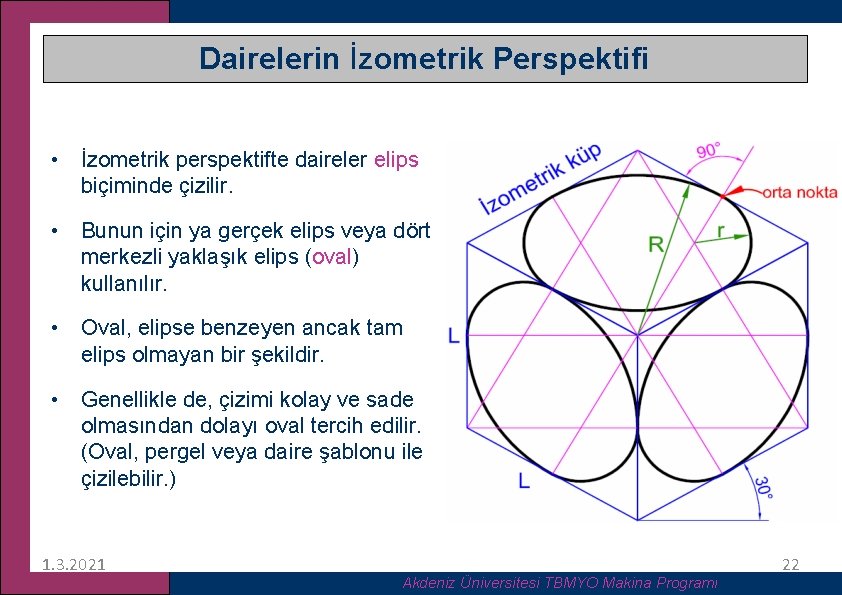 Dairelerin İzometrik Perspektifi

• İzometrik perspektifte daireler elips biçiminde çizilir.

• Bunun için ya gerçek elips veya dört merkezli yaklaşık elips (oval) kullanılır.

• Oval, elipse benzeyen ancak tam elips olmayan bir şekildir.

• Genellikle de, çizimi kolay ve sade olmasından dolayı oval tercih edilir. (Oval, pergel veya daire şablonu ile çizilebilir.)

İzometrik küp
90°
orta nokta
R
r
L
L
30°

1.3.2021
22
Akdeniz Üniversitesi TBMYO Makina Programı